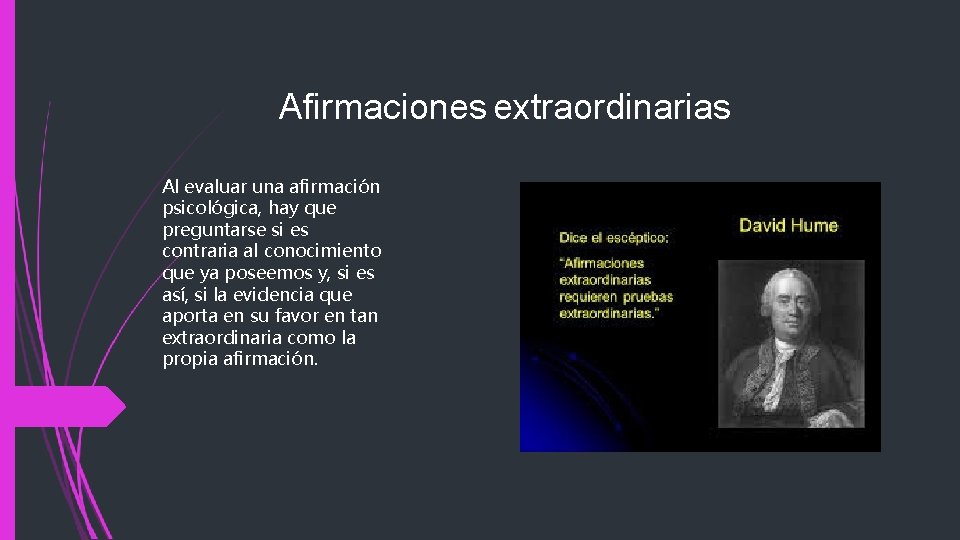 Afirmaciones extraordinarias

Al evaluar una afirmación psicológica, hay que preguntarse si es contraria al conocimiento que ya poseemos y, si es así, si la evidencia que aporta en su favor en tan extraordinaria como la propia afirmación.

Dice el escéptico:
"Afirmaciones extraordinarias requieren pruebas extraordinarias."

David Hume